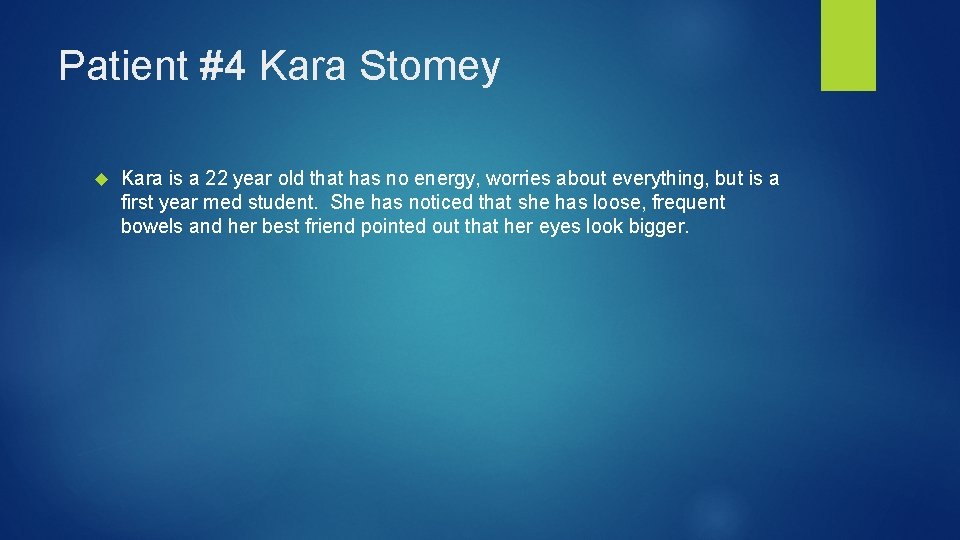 Patient #4 Kara Stomey

Kara is a 22 year old that has no energy, worries about everything, but is a first year med student. She has noticed that she has loose, frequent bowels and her best friend pointed out that her eyes look bigger.